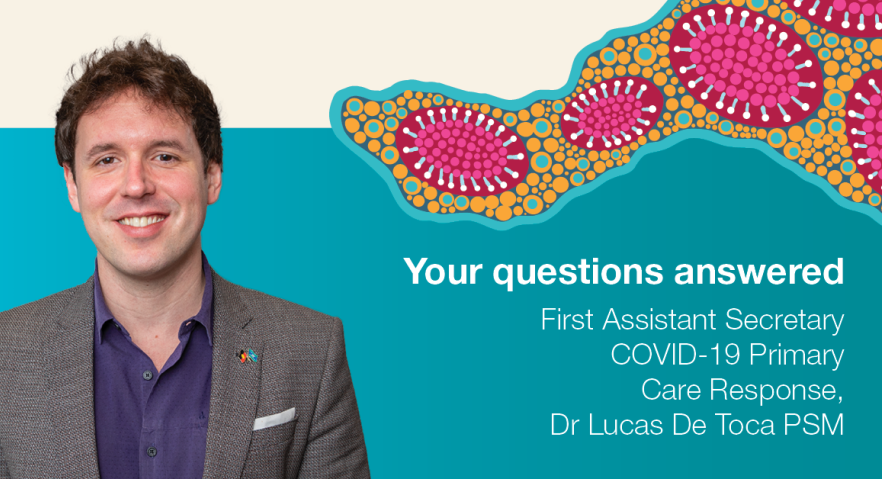 Your questions answered

First Assistant Secretary COVID-19 Primary Care Response, Dr Lucas De Toca PSM